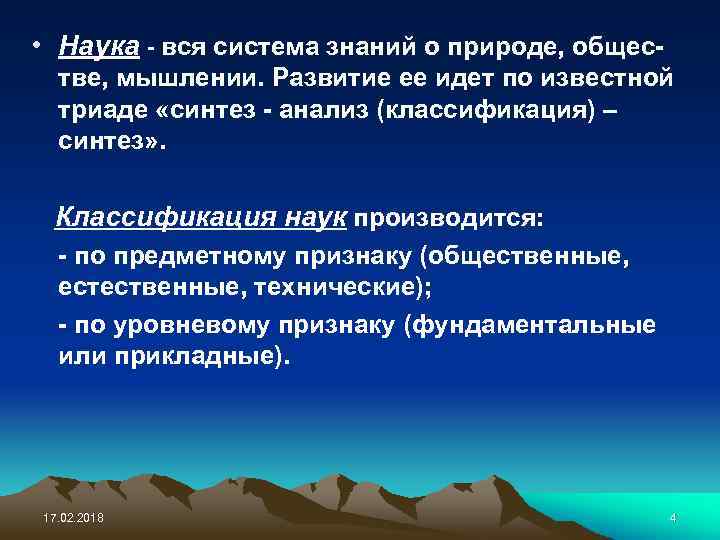 • Наука - вся система знаний о природе, обществе, мышлении. Развитие ее идет по известной триаде «синтез - анализ (классификация) – синтез».

Классификация наук производится:

- по предметному признаку (общественные, естественные, технические);

- по уровневому признаку (фундаментальные или прикладные).

17.02.2018

4